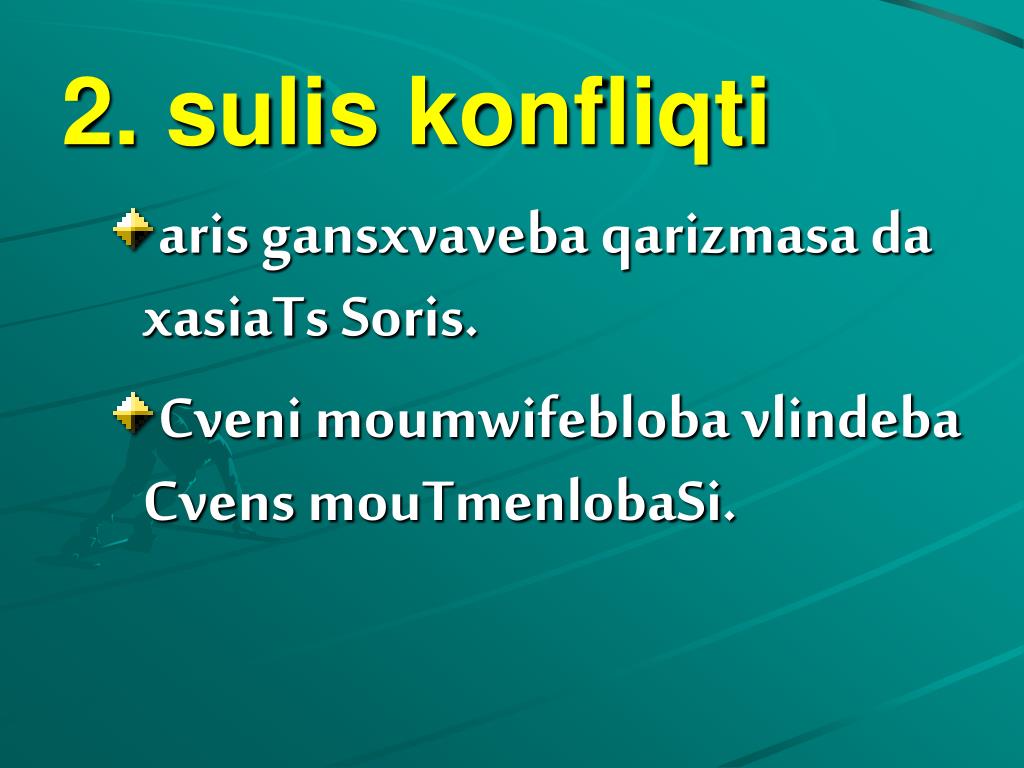 2. sulis konfliqti

aris gansxvaveba qarizmasa da xasiaTs Soris.

Cveni moumwifebloba vlindeba Cvens mouTmenlobaSi.